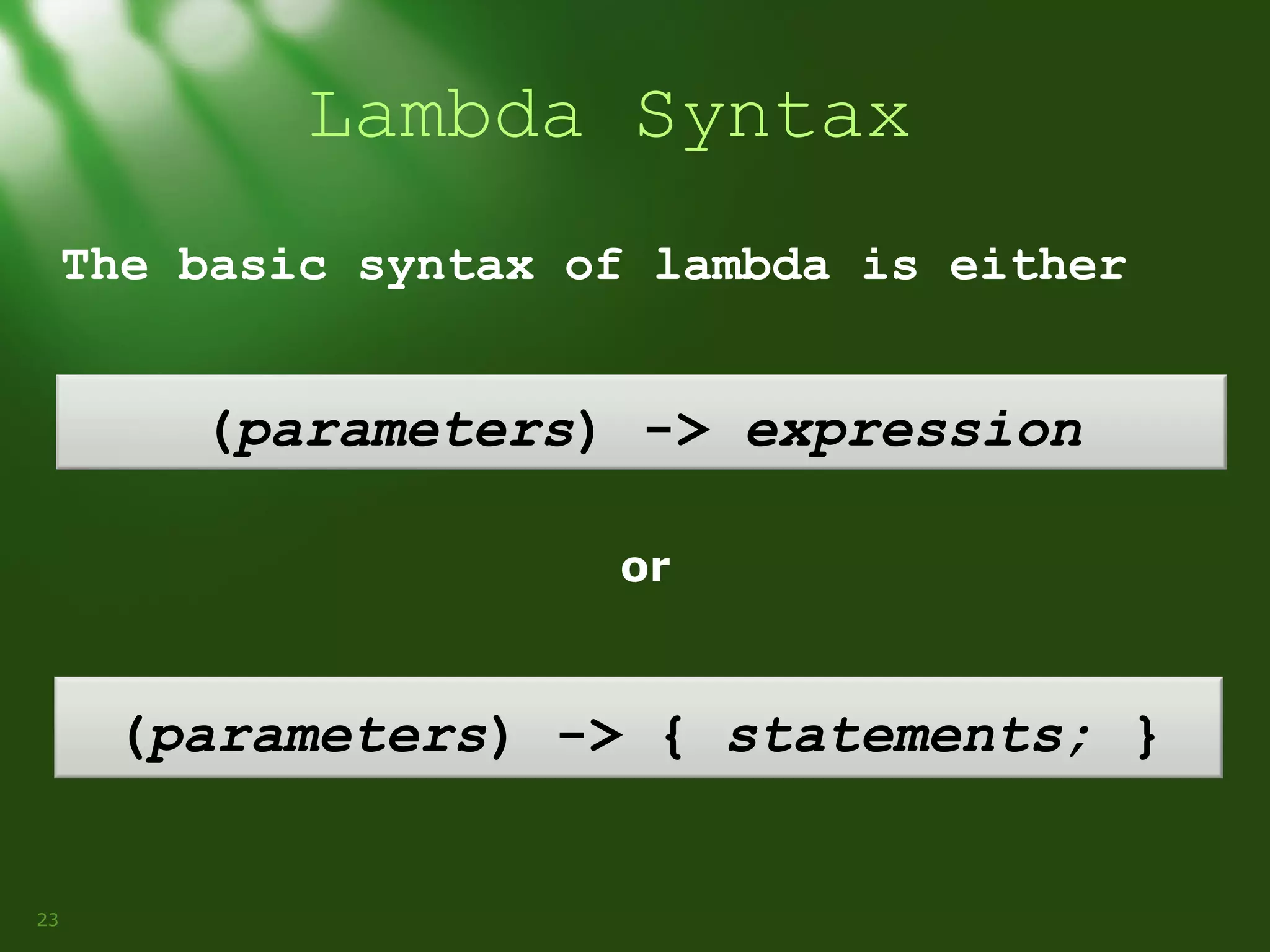 Lambda Syntax

The basic syntax of lambda is either

(parameters) -> expression

or

(parameters) -> { statements; }

23